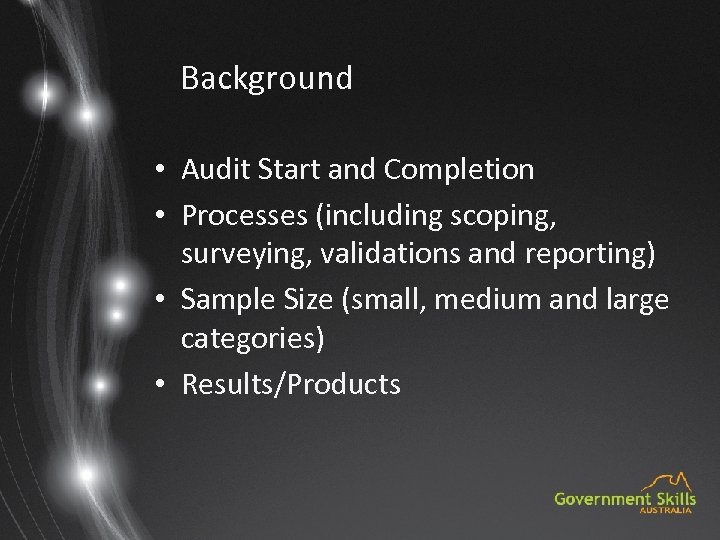 Background

• Audit Start and Completion
• Processes (including scoping, surveying, validations and reporting)
• Sample Size (small, medium and large categories)
• Results/Products

Government Skills
AUSTRALIA